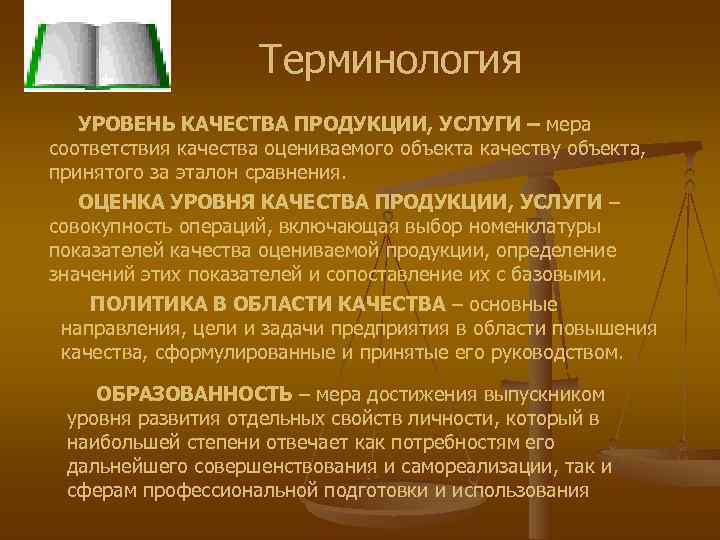 Терминология

УРОВЕНЬ КАЧЕСТВА ПРОДУКЦИИ, УСЛУГИ – мера соответствия качества оцениваемого объекта качеству объекта, принятого за эталон сравнения.

ОЦЕНКА УРОВНЯ КАЧЕСТВА ПРОДУКЦИИ, УСЛУГИ – совокупность операций, включающая выбор номенклатуры показателей качества оцениваемой продукции, определение значений этих показателей и сопоставление их с базовыми.

ПОЛИТИКА В ОБЛАСТИ КАЧЕСТВА – основные направления, цели и задачи предприятия в области повышения качества, сформулированные и принятые его руководством.

ОБРАЗОВАННОСТЬ – мера достижения выпускником уровня развития отдельных свойств личности, который в наибольшей степени отвечает как потребностям его дальнейшего совершенствования и самореализации, так и сферам профессиональной подготовки и использования